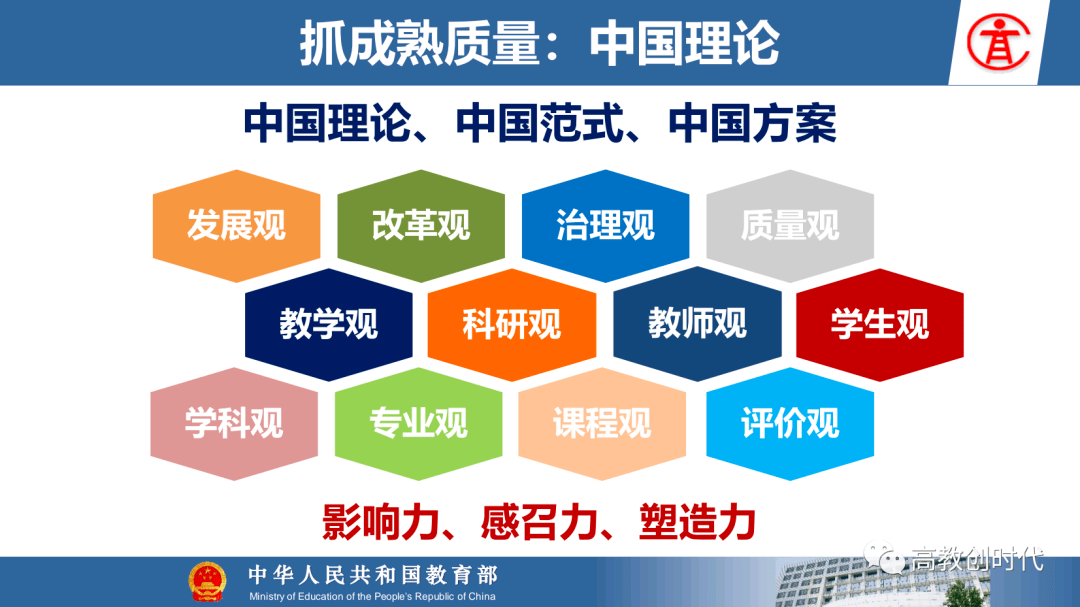 抓成熟质量：中国理论

中国理论、中国范式、中国方案

发展观 改革观 治理观 质量观

教学观 科研观 教师观 学生观

学科观 专业观 课程观 评价观

影响力、感召力、塑造力

中华人民共和国教育部
Ministry of Education of the People's Republic of China

高教创时代